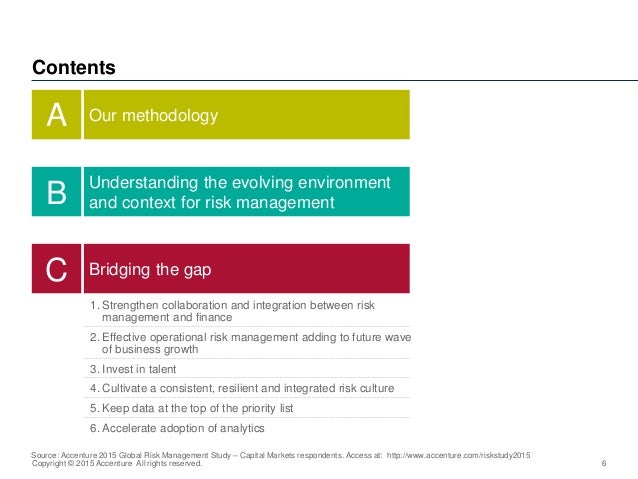 Contents

A Our methodology

B Understanding the evolving environment and context for risk management

C Bridging the gap

1. Strengthen collaboration and integration between risk management and finance
2. Effective operational risk management adding to future wave of business growth
3. Invest in talent
4. Cultivate a consistent, resilient and integrated risk culture
5. Keep data at the top of the priority list
6. Accelerate adoption of analytics

Source: Accenture 2015 Global Risk Management Study – Capital Markets respondents. Access at: http://www.accenture.com/riskstudy2015
Copyright © 2015 Accenture All rights reserved.

6